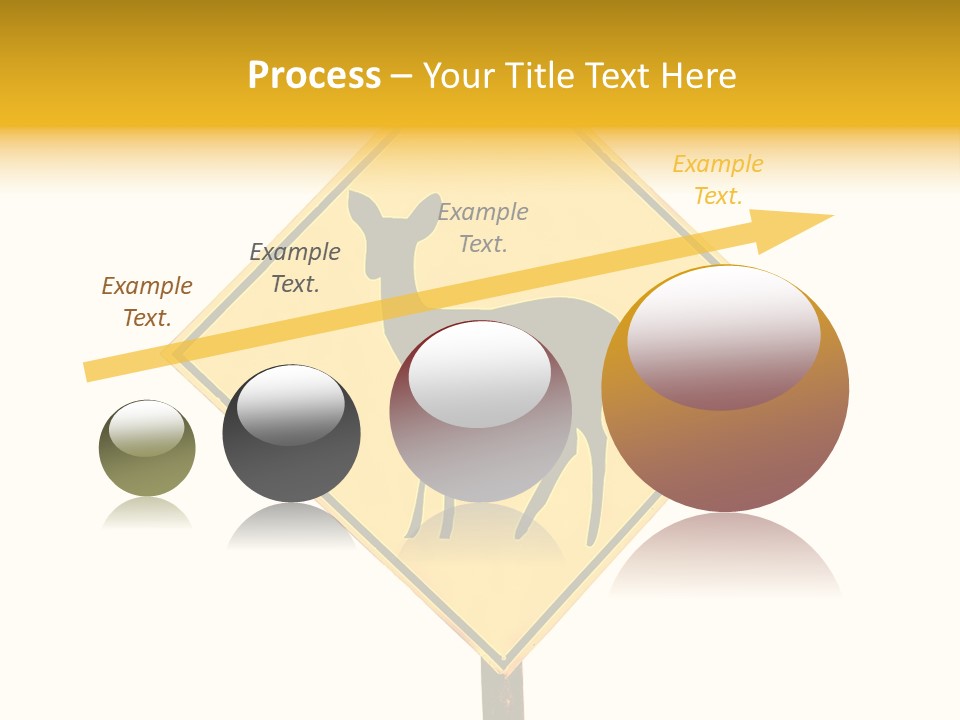 Process – Your Title Text Here

Example Text.

Example Text.

Example Text.

Example Text.